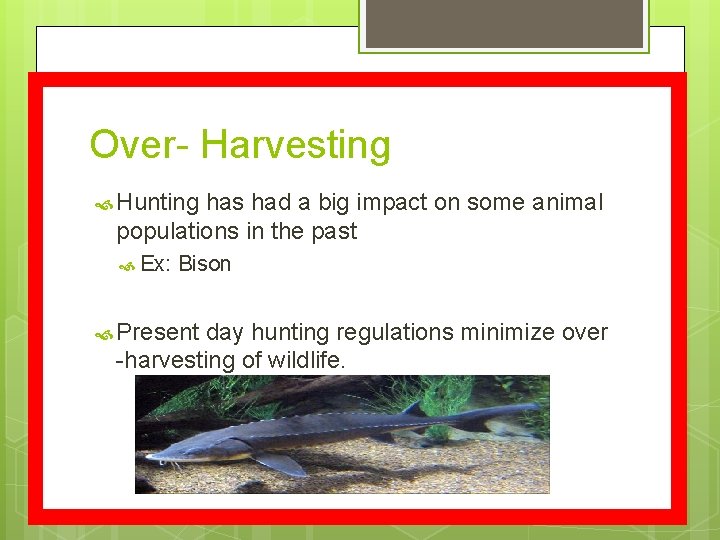 Over- Harvesting

Hunting has had a big impact on some animal populations in the past

Ex: Bison

Present day hunting regulations minimize over -harvesting of wildlife.